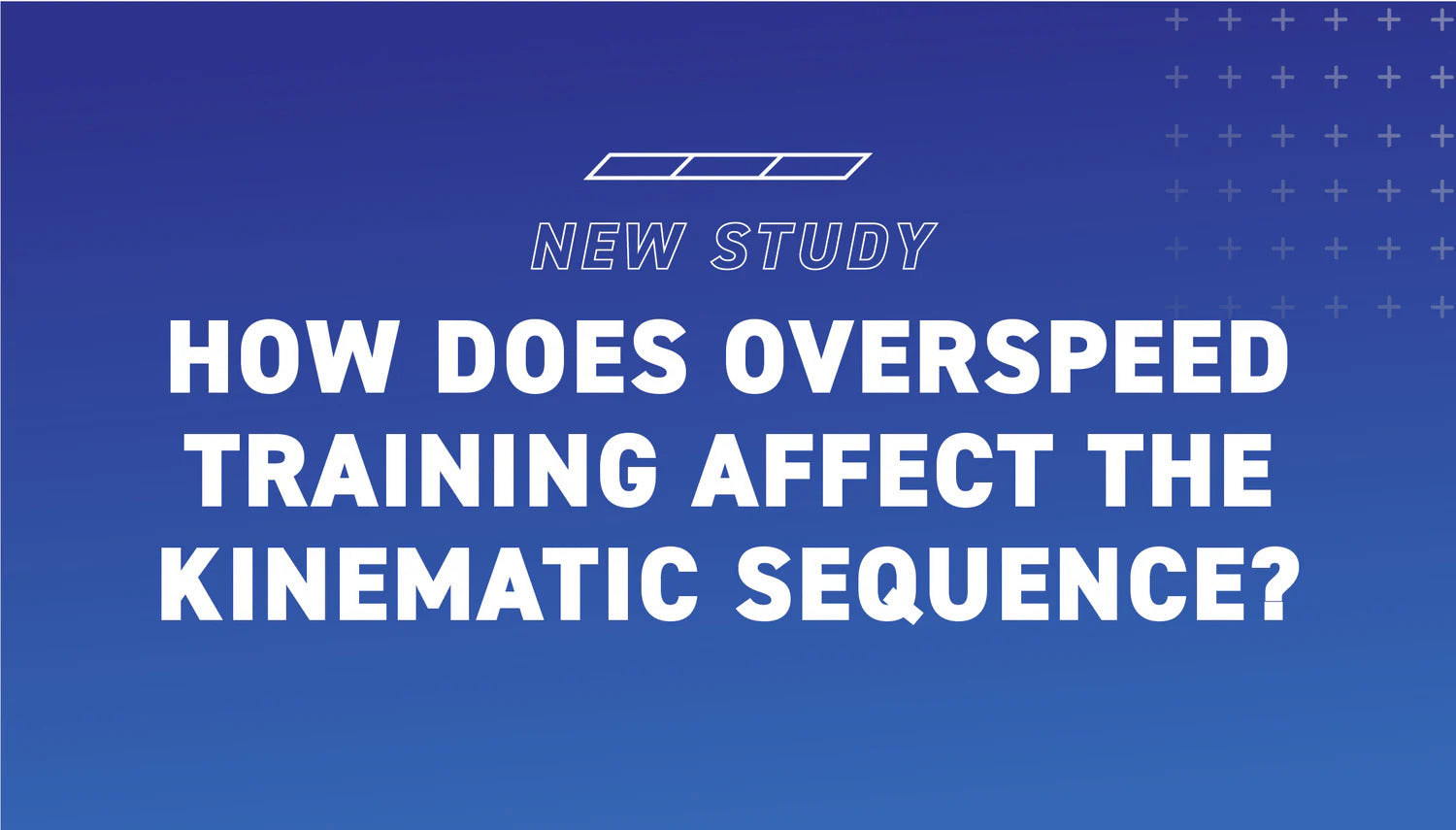 NEW STUDY

HOW DOES OVERSPEED TRAINING AFFECT THE KINEMATIC SEQUENCE?